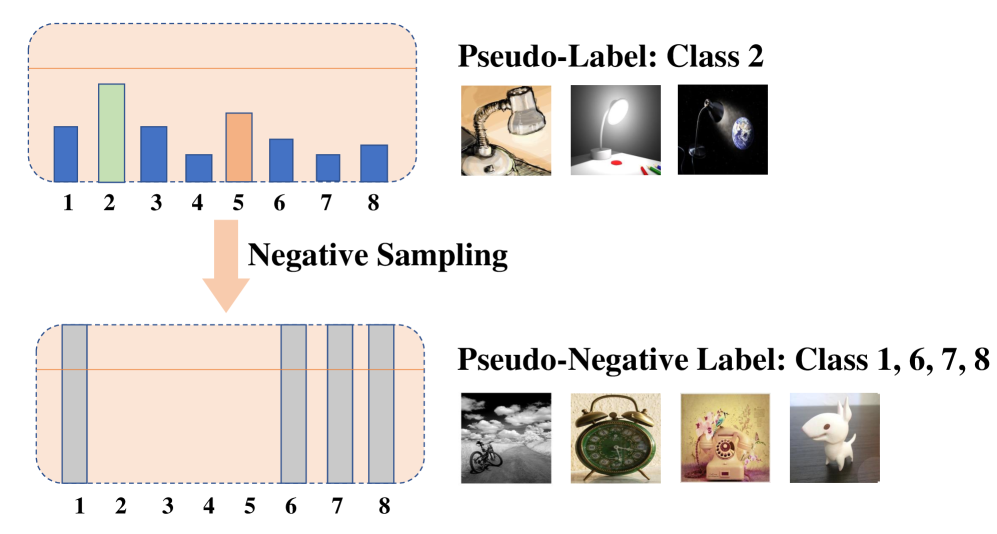 1 2 3 4 5 6 7 8

Pseudo-Label: Class 2

Negative Sampling

1 2 3 4 5 6 7 8

Pseudo-Negative Label: Class 1, 6, 7, 8